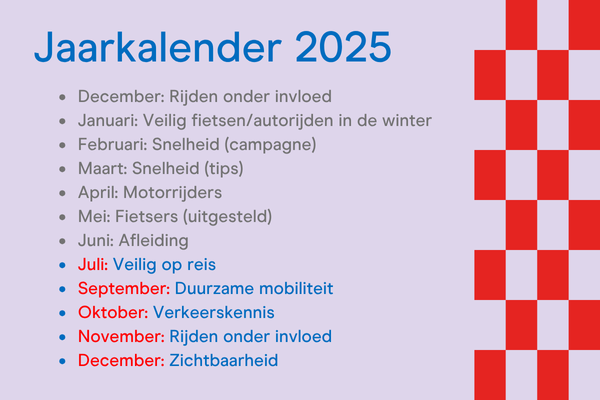 Jaarkalender 2025

- December: Rijden onder invloed
- Januari: Veilig fietsen/autorijden in de winter
- Februari: Snelheid (campagne)
- Maart: Snelheid (tips)
- April: Motorrijders
- Mei: Fietsers (uitgesteld)
- Juni: Afleiding
- Juli: Veilig op reis
- September: Duurzame mobiliteit
- Oktober: Verkeerskennis
- November: Rijden onder invloed
- December: Zichtbaarheid